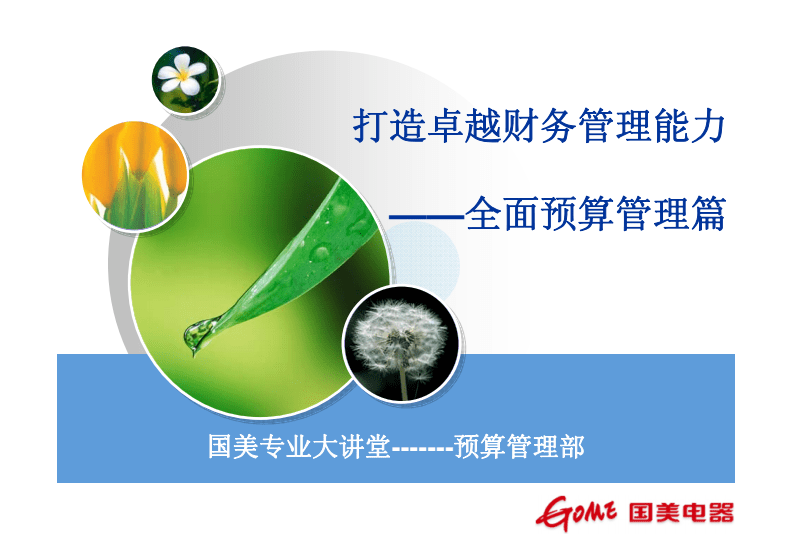 打造卓越财务管理能力

——全面预算管理篇

国美专业大讲堂-------预算管理部

GOME 国美电器